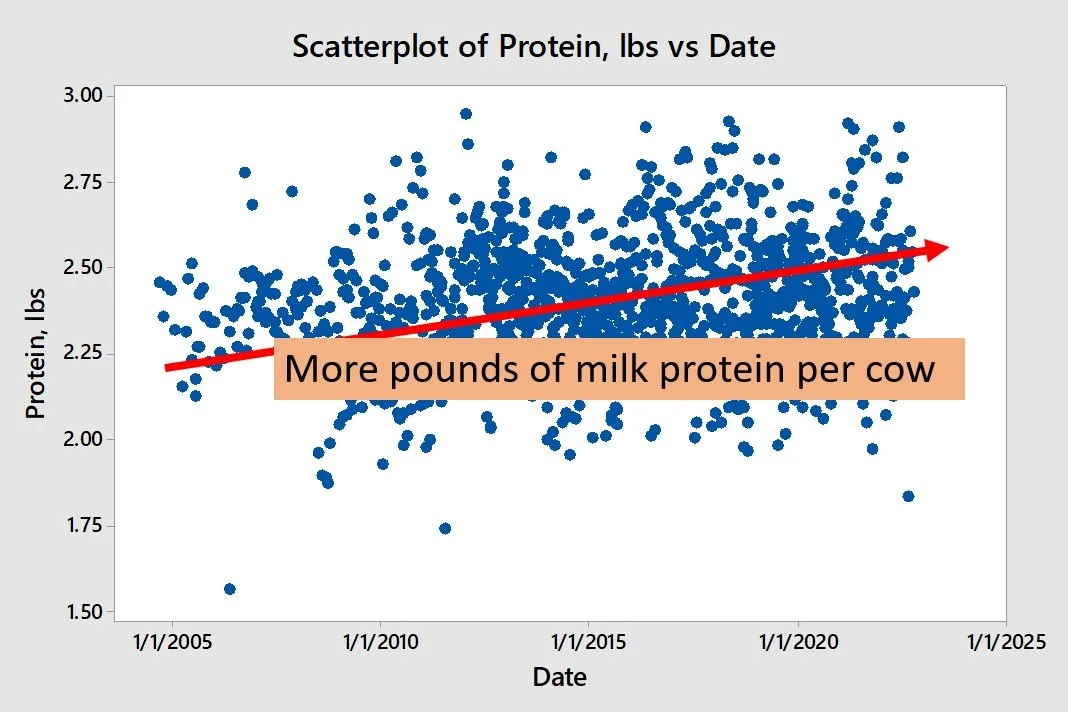 Scatterplot of Protein, lbs vs Date

Protein, lbs

3.00
2.75
2.50
2.25
2.00
1.75
1.50

More pounds of milk protein per cow

1/1/2005
1/1/2010
1/1/2015
1/1/2020
1/1/2025

Date